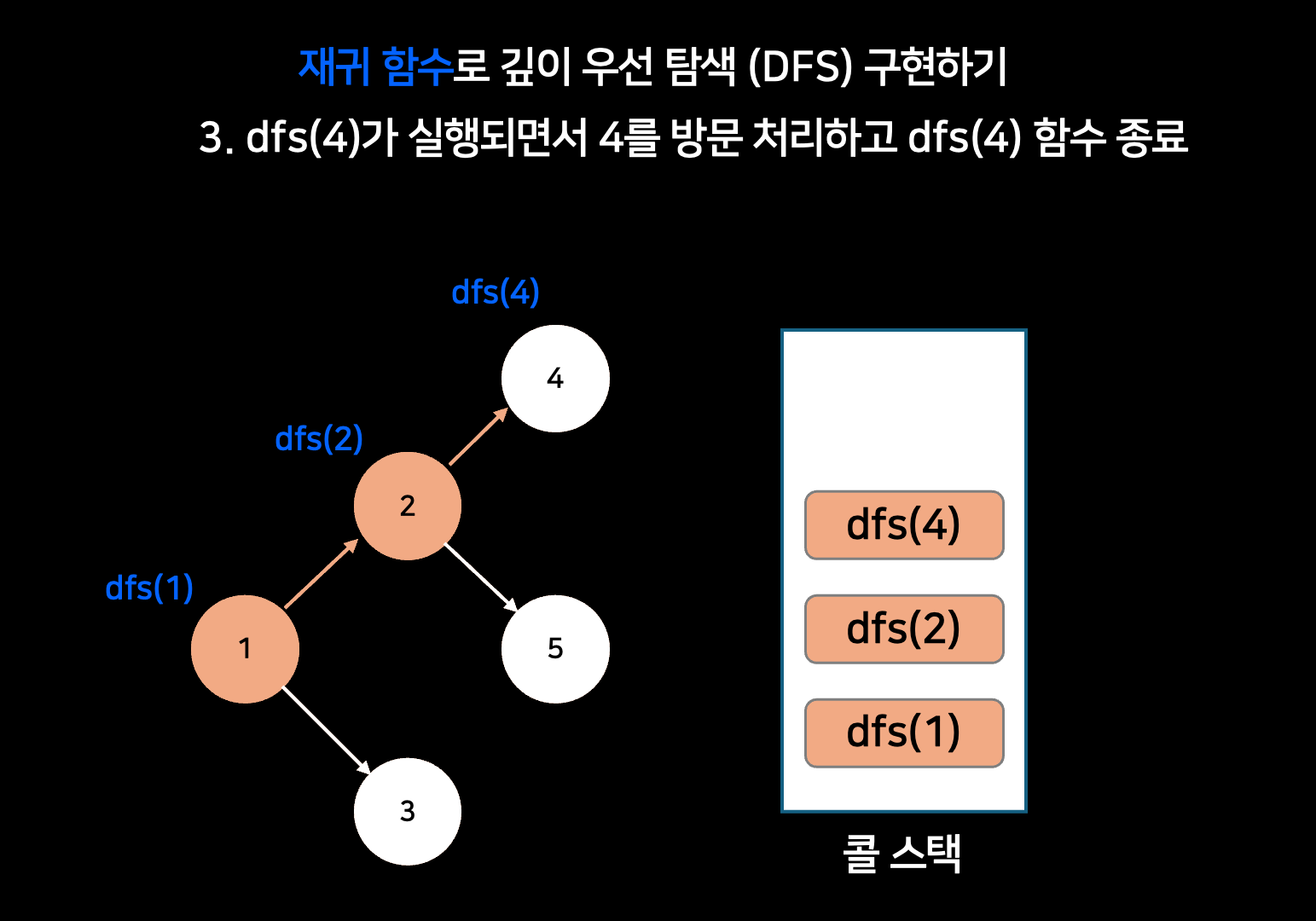 재귀 함수로 깊이 우선 탐색 (DFS) 구현하기

3. dfs(4)가 실행되면서 4를 방문 처리하고 dfs(4) 함수 종료

dfs(4)

4

dfs(2)

2

dfs(1)

1

5

3

dfs(4)

dfs(2)

dfs(1)

콜 스택